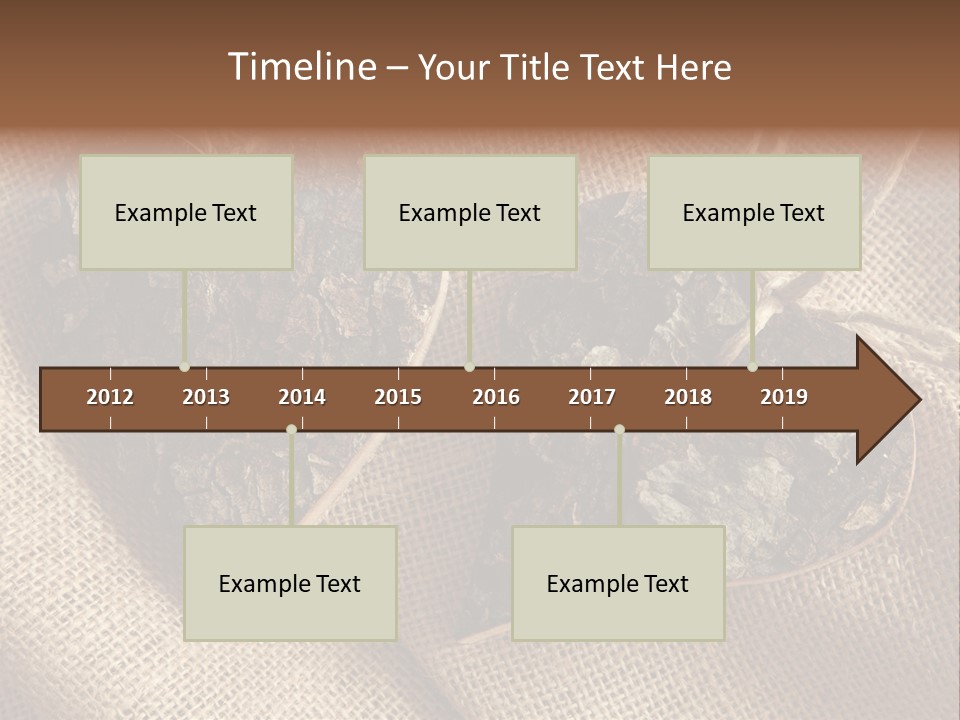 Timeline – Your Title Text Here

Example Text

Example Text

Example Text

2012 2013 2014 2015 2016 2017 2018 2019

Example Text

Example Text